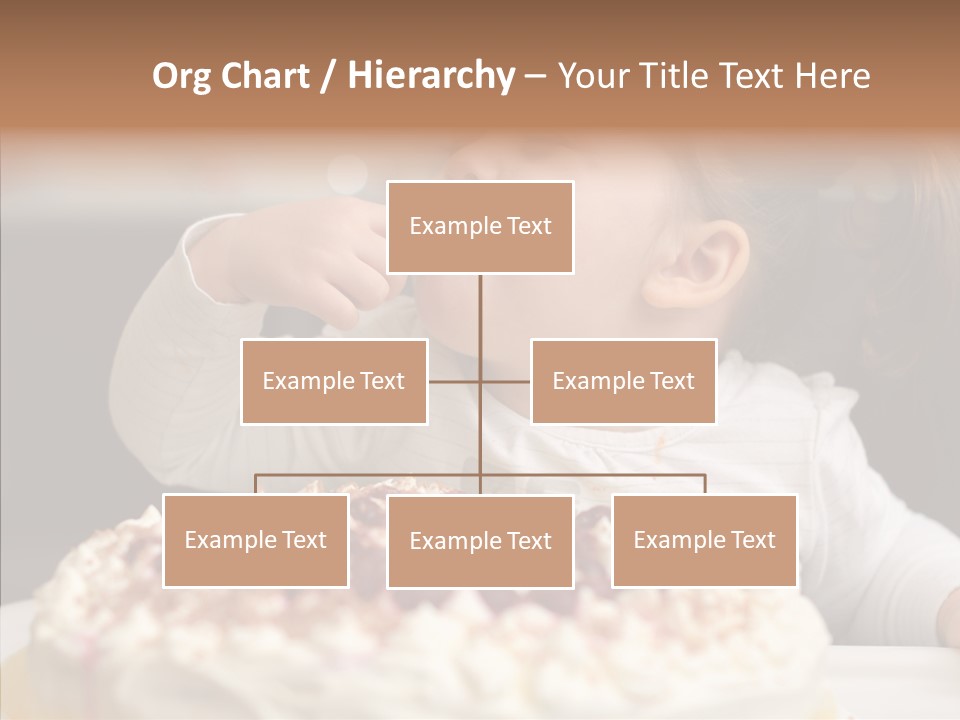 Org Chart / Hierarchy – Your Title Text Here

Example Text

Example Text

Example Text

Example Text

Example Text

Example Text